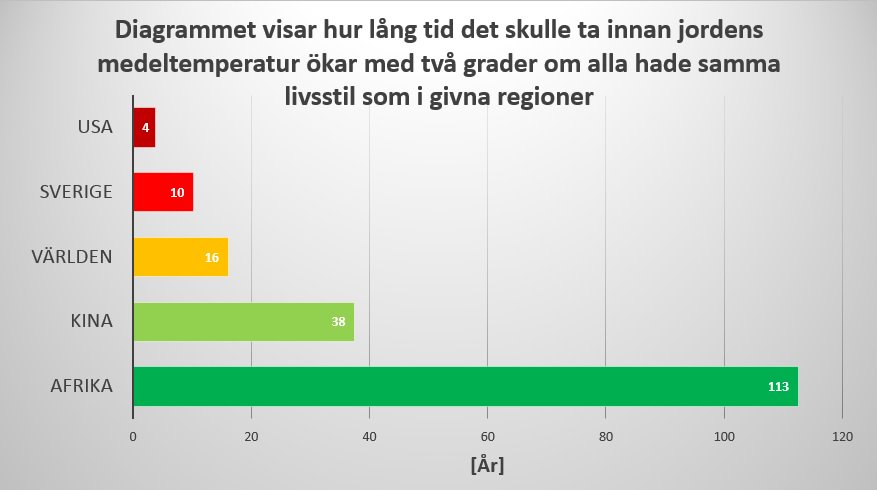 Diagrammet visar hur lång tid det skulle ta innan jordens medeltemperatur ökar med två grader om alla hade samma livsstil som i givna regioner

USA 4
SVERIGE 10
VÄRLDEN 16
KINA 38
AFRIKA 113

0 20 40 60 80 100 120

[År]